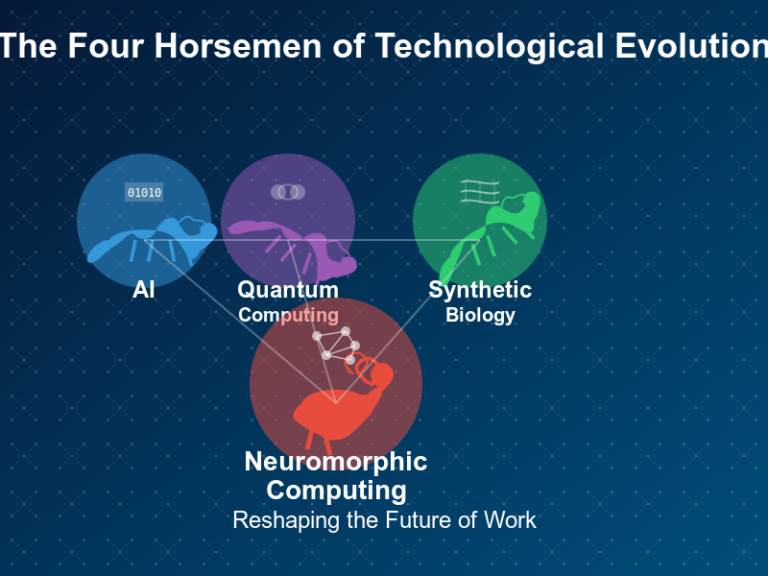 The Four Horsemen of Technological Evolution

01010

AI

Quantum Computing

Synthetic Biology

Neuromorphic Computing

Reshaping the Future of Work